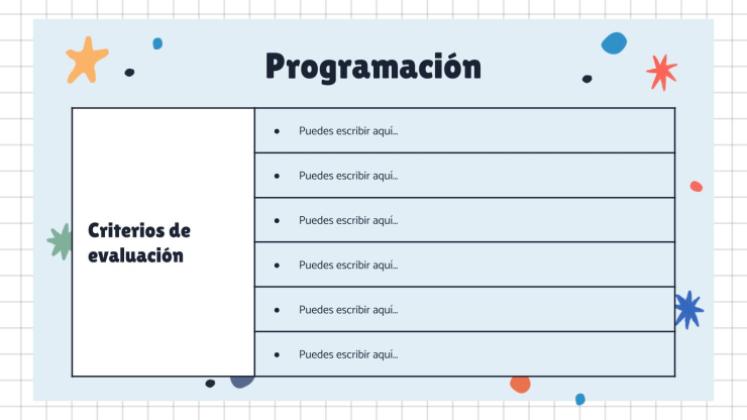 Programación

| Criterios de evaluación | • Puedes escribir aquí... |
|---|---|
| | • Puedes escribir aquí... |
| | • Puedes escribir aquí... |
| | • Puedes escribir aquí... |
| | • Puedes escribir aquí... |
| | • Puedes escribir aquí... |